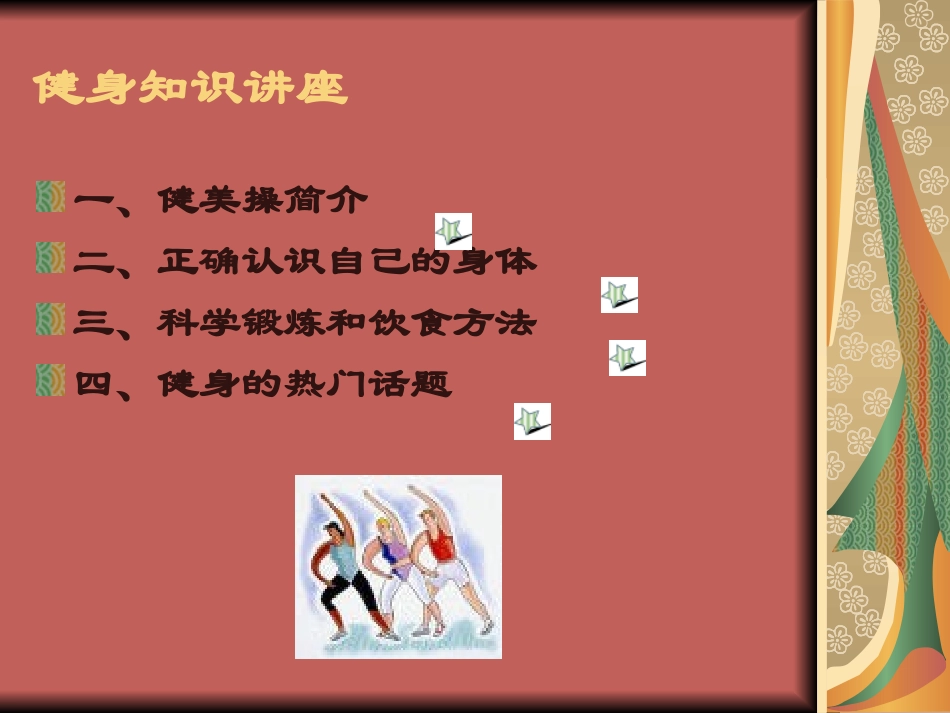 健身知识讲座

一、健美操简介

二、正确认识自己的身体

三、科学锻炼和饮食方法

四、健身的热门话题